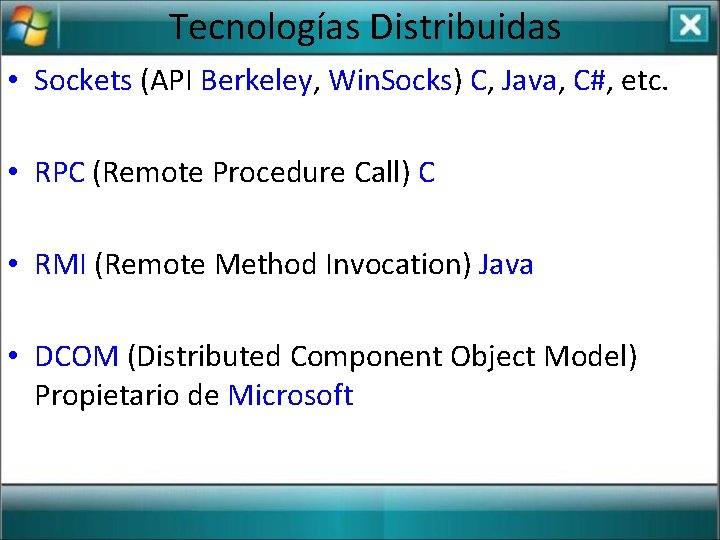 Tecnologías Distribuidas

• Sockets (API Berkeley, WinSocks) C, Java, C#, etc.

• RPC (Remote Procedure Call) C

• RMI (Remote Method Invocation) Java

• DCOM (Distributed Component Object Model) Propietario de Microsoft